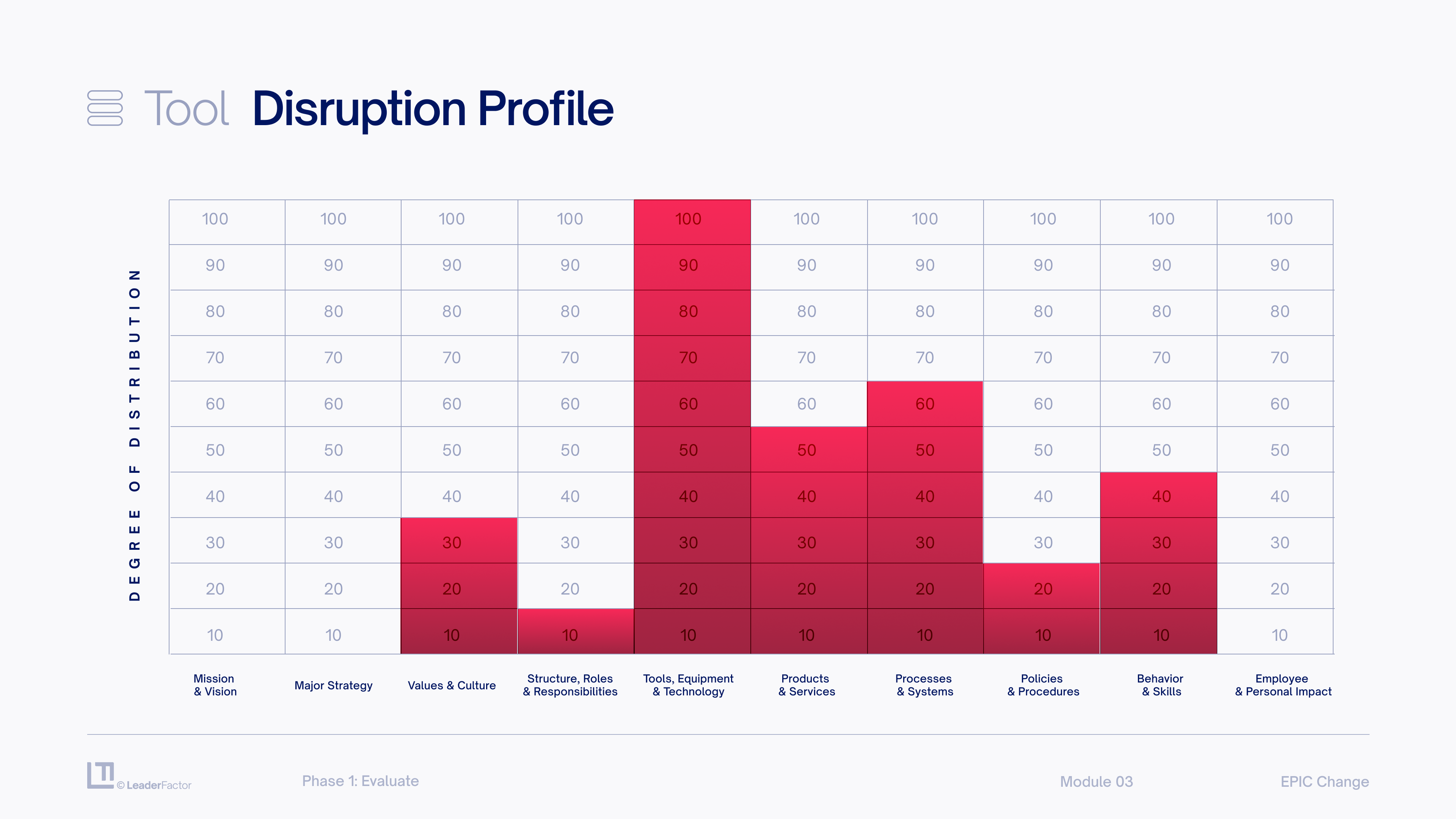 Tool Disruption Profile

DEGREE OF DISTRIBUTION

| 100 | 100 | 100 | 100 | 100 | 100 | 100 | 100 | 100 | 100 |
|---|---|---|---|---|---|---|---|---|---|
| 90 | 90 | 90 | 90 | 90 | 90 | 90 | 90 | 90 | 90 |
| 80 | 80 | 80 | 80 | 80 | 80 | 80 | 80 | 80 | 80 |
| 70 | 70 | 70 | 70 | 70 | 70 | 70 | 70 | 70 | 70 |
| 60 | 60 | 60 | 60 | 60 | 60 | 60 | 60 | 60 | 60 |
| 50 | 50 | 50 | 50 | 50 | 50 | 50 | 50 | 50 | 50 |
| 40 | 40 | 40 | 40 | 40 | 40 | 40 | 40 | 40 | 40 |
| 30 | 30 | 30 | 30 | 30 | 30 | 30 | 30 | 30 | 30 |
| 20 | 20 | 20 | 20 | 20 | 20 | 20 | 20 | 20 | 20 |
| 10 | 10 | 10 | 10 | 10 | 10 | 10 | 10 | 10 | 10 |
| Mission & Vision | Major Strategy | Values & Culture | Structure, Roles & Responsibilities | Tools, Equipment & Technology | Products & Services | Processes & Systems | Policies & Procedures | Behavior & Skills | Employee & Personal Impact |

© LeaderFactor

Phase 1: Evaluate

Module 03

EPIC Change